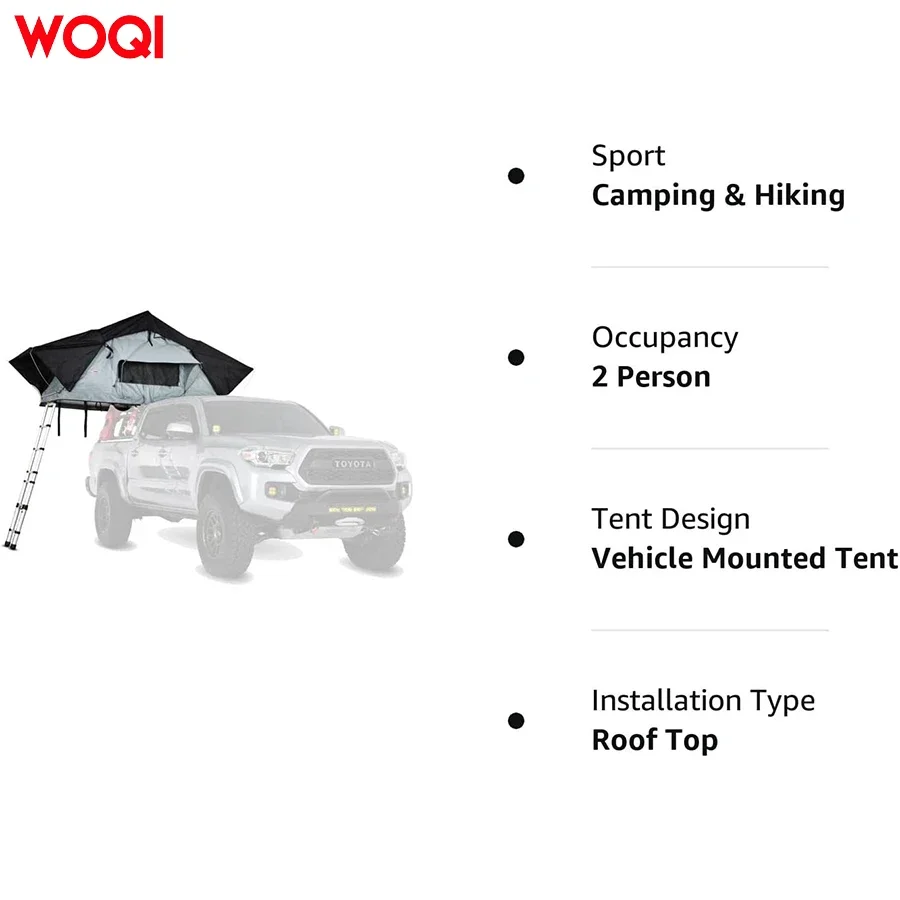 WOQI

TOYOTA

Sport
Camping & Hiking

Occupancy
2 Person

Tent Design
Vehicle Mounted Tent

Installation Type
Roof Top